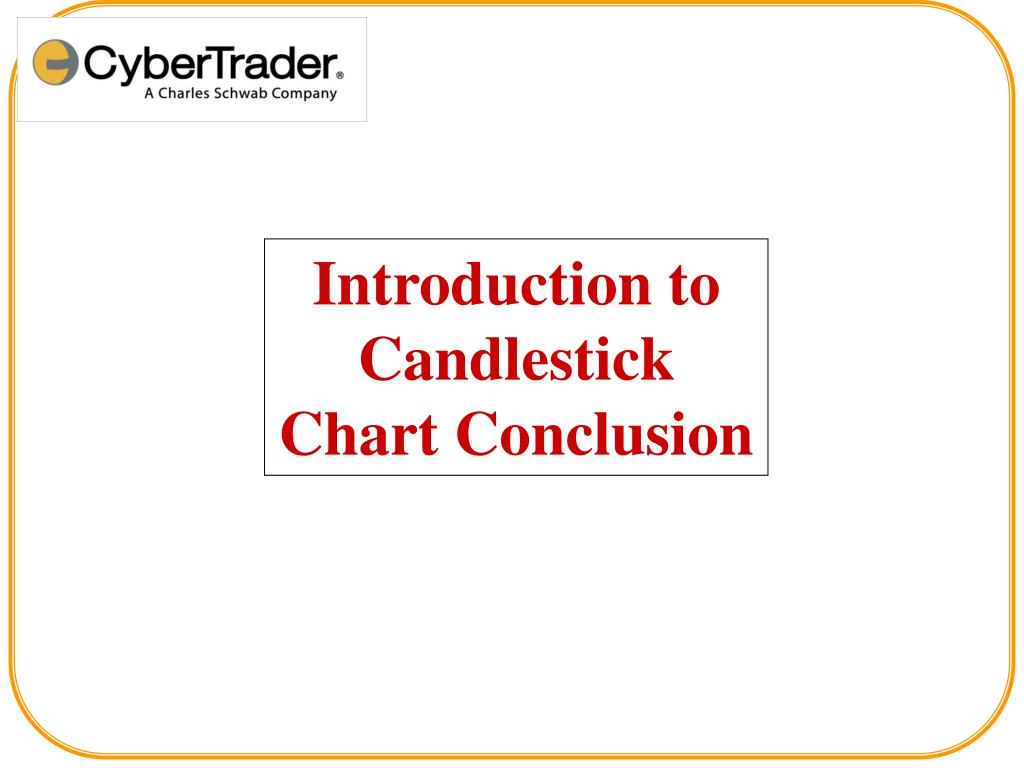 CyberTrader®
A Charles Schwab Company

Introduction to Candlestick Chart Conclusion